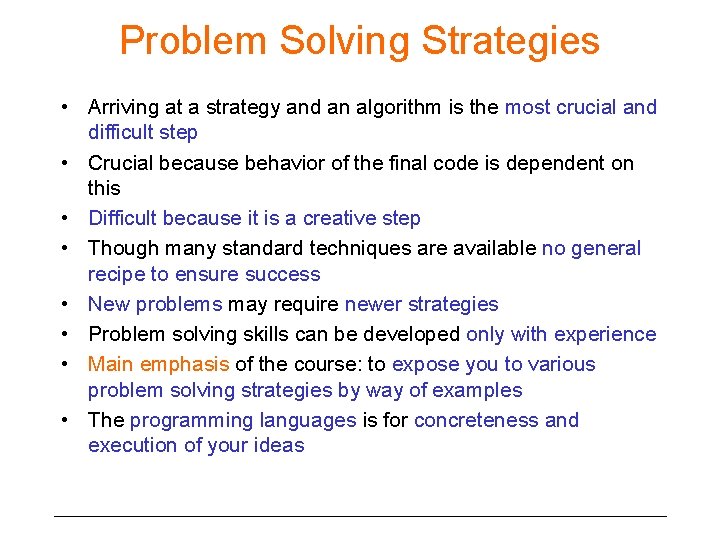 Problem Solving Strategies

• Arriving at a strategy and an algorithm is the most crucial and difficult step
• Crucial because behavior of the final code is dependent on this
• Difficult because it is a creative step
• Though many standard techniques are available no general recipe to ensure success
• New problems may require newer strategies
• Problem solving skills can be developed only with experience
• Main emphasis of the course: to expose you to various problem solving strategies by way of examples
• The programming languages is for concreteness and execution of your ideas